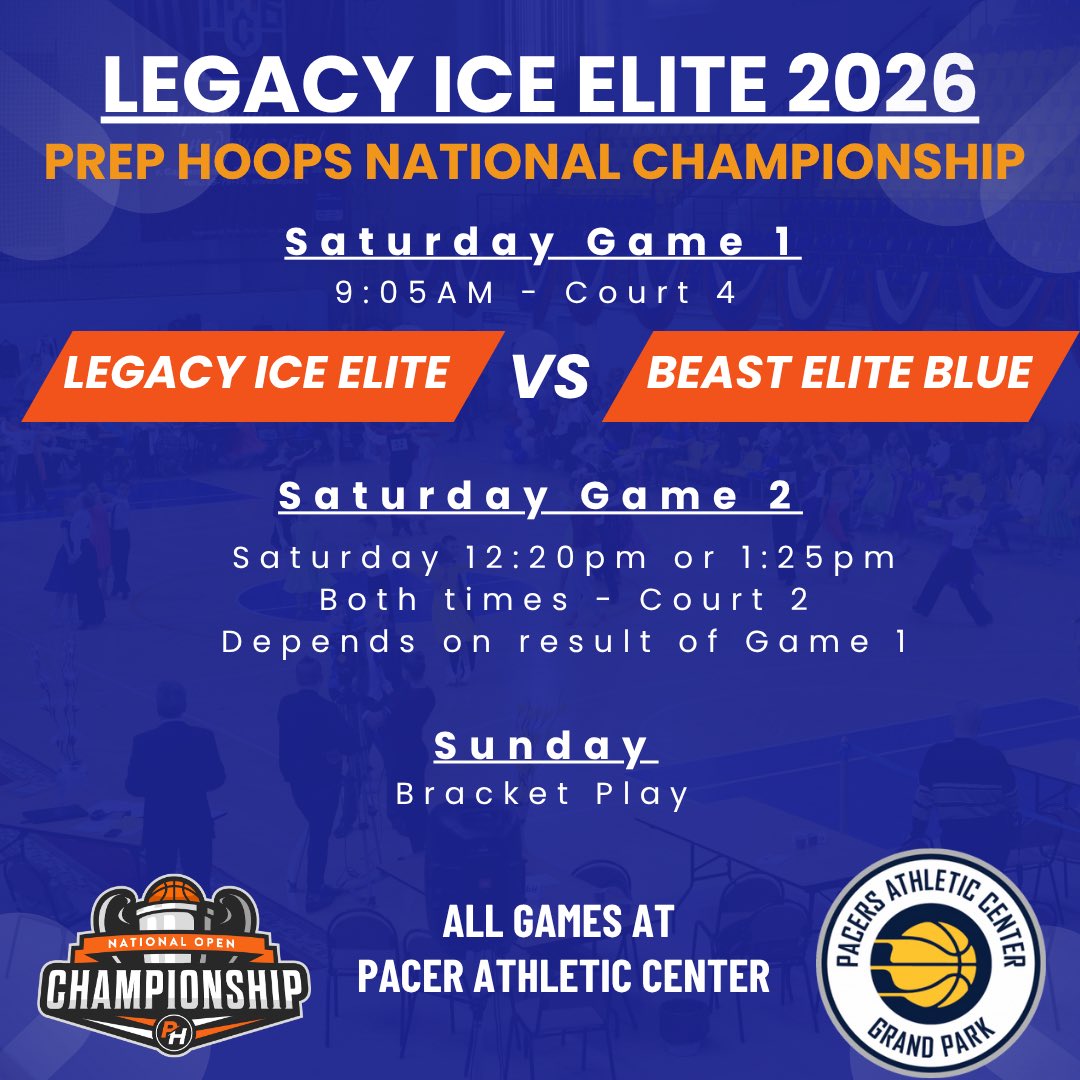 LEGACY ICE ELITE 2026
PREP HOOPS NATIONAL CHAMPIONSHIP

Saturday Game 1
9:05AM - Court 4

LEGACY ICE ELITE VS BEAST ELITE BLUE

Saturday Game 2
Saturday 12:20pm or 1:25pm
Both times - Court 2
Depends on result of Game 1

Sunday
Bracket Play

NATIONAL OPEN
CHAMPIONSHIP
PH

ALL GAMES AT
PACER ATHLETIC CENTER

PACERS ATHLETIC CENTER
GRAND PARK